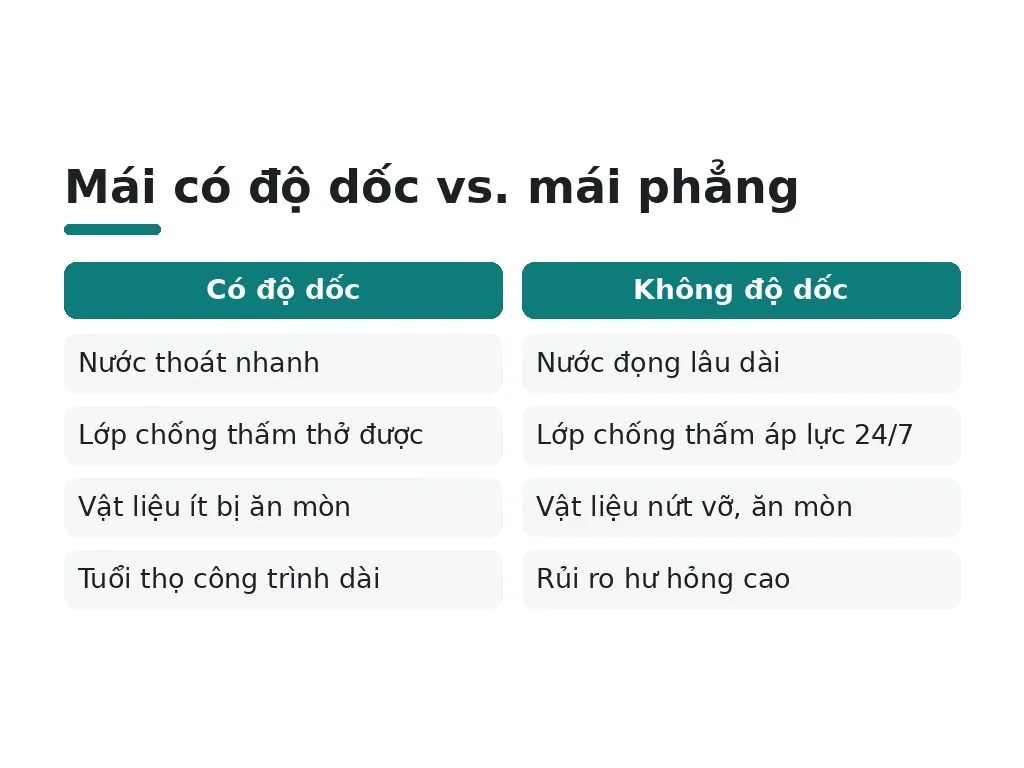 Mái có độ dốc vs. mái phẳng

| Có độ dốc | Không độ dốc |
|---|---|
| Nước thoát nhanh | Nước đọng lâu dài |
| Lớp chống thấm thở được | Lớp chống thấm áp lực 24/7 |
| Vật liệu ít bị ăn mòn | Vật liệu nứt vỡ, ăn mòn |
| Tuổi thọ công trình dài | Rủi ro hư hỏng cao |